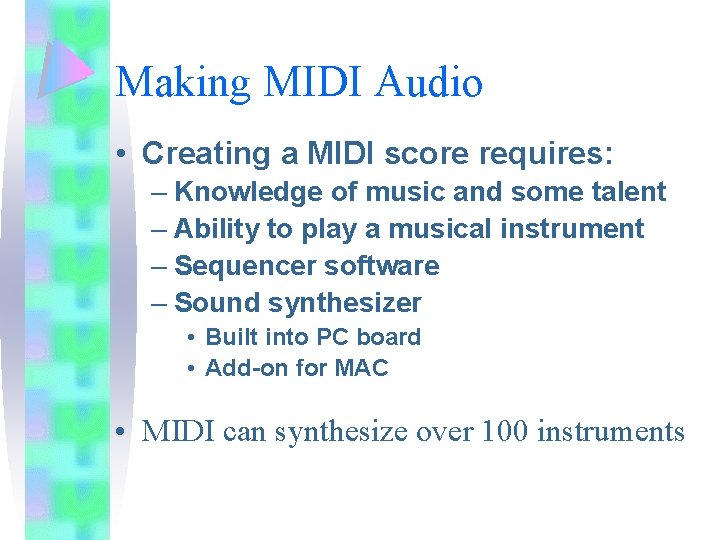 Making MIDI Audio

• Creating a MIDI score requires:
– Knowledge of music and some talent
– Ability to play a musical instrument
– Sequencer software
– Sound synthesizer
• Built into PC board
• Add-on for MAC

• MIDI can synthesize over 100 instruments